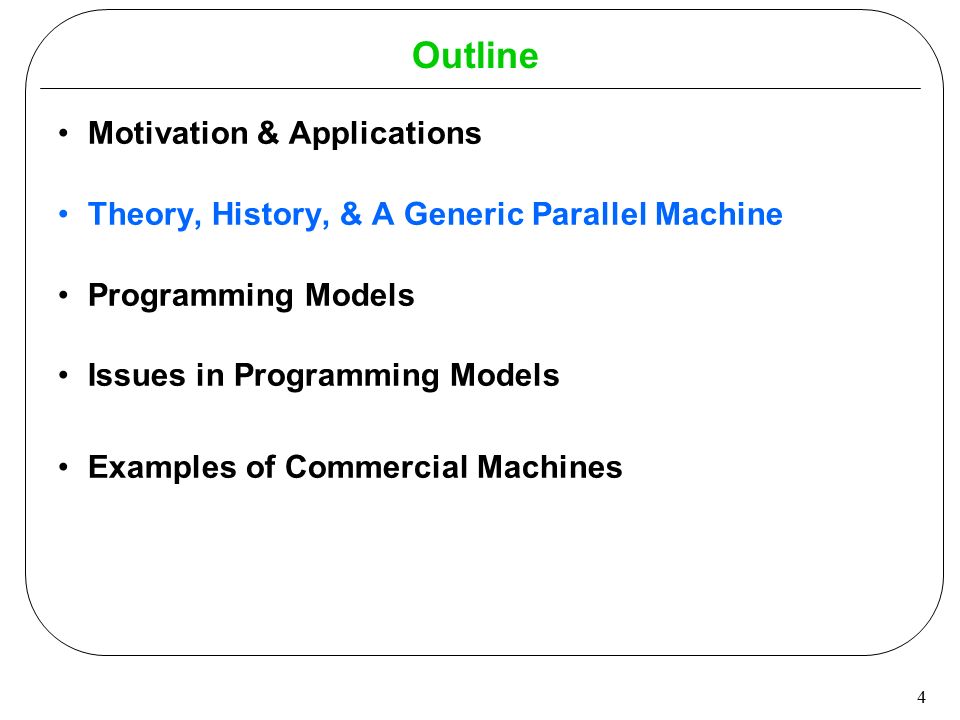 Outline

• Motivation & Applications

• Theory, History, & A Generic Parallel Machine

• Programming Models

• Issues in Programming Models

• Examples of Commercial Machines

4